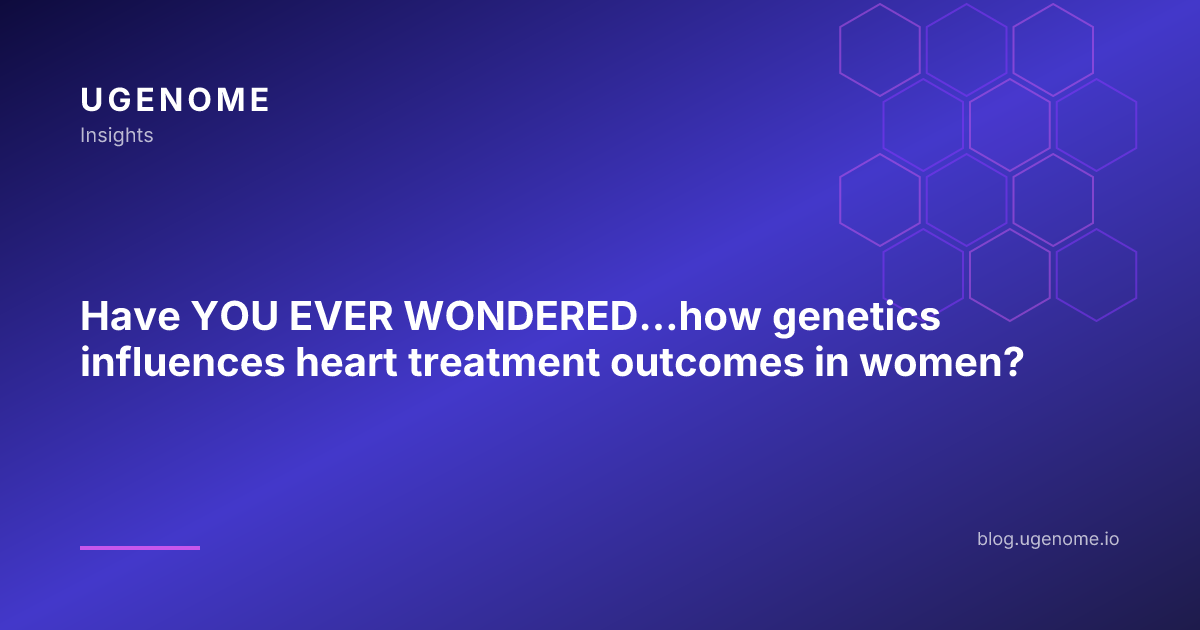 UGENOME
Insights

Have YOU EVER WONDERED...how genetics influences heart treatment outcomes in women?

blog.ugenome.io